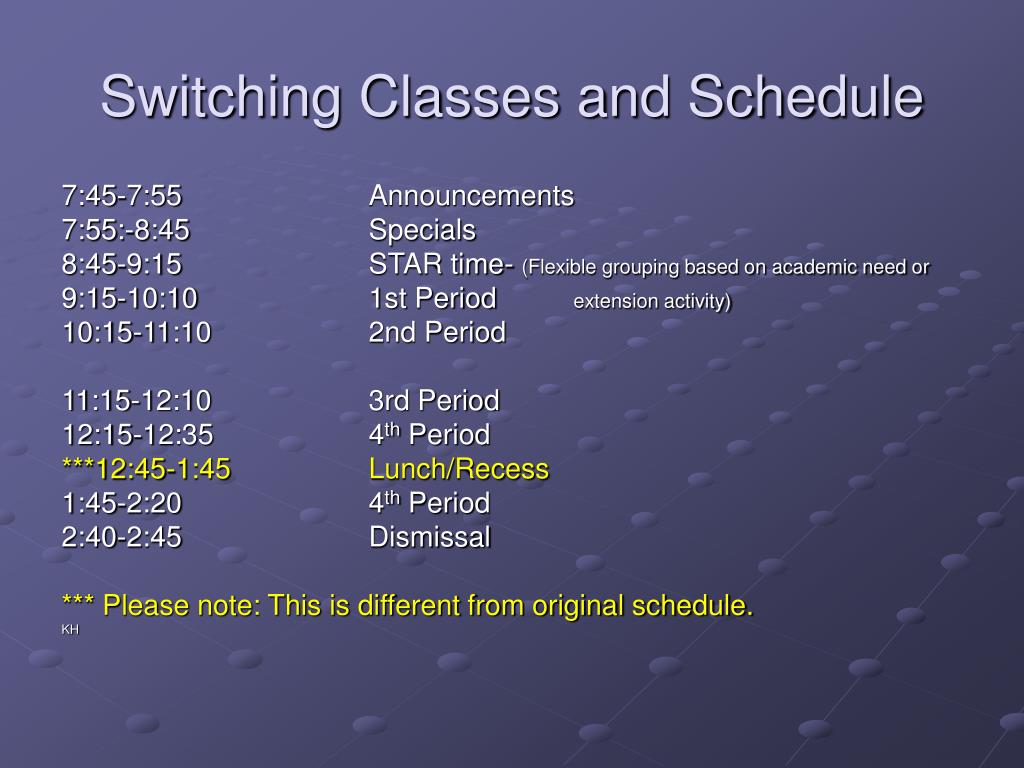 Switching Classes and Schedule

7:45-7:55 Announcements
7:55:-8:45 Specials
8:45-9:15 STAR time- (Flexible grouping based on academic need or
9:15-10:10 1st Period extension activity)
10:15-11:10 2nd Period

11:15-12:10 3rd Period
12:15-12:35 4$^{th}$ Period
***12:45-1:45 Lunch/Recess
1:45-2:20 4$^{th}$ Period
2:40-2:45 Dismissal

*** Please note: This is different from original schedule.
KH